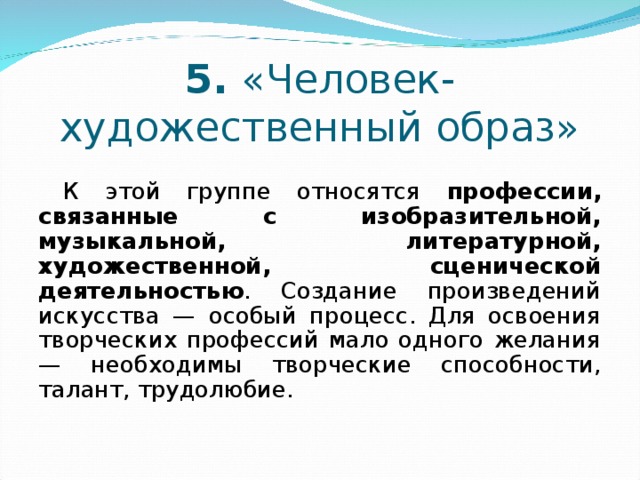 5. «Человек-художественный образ»

К этой группе относятся профессии, связанные с изобразительной, музыкальной, литературной, художественной, сценической деятельностью. Создание произведений искусства — особый процесс. Для освоения творческих профессий мало одного желания — необходимы творческие способности, талант, трудолюбие.